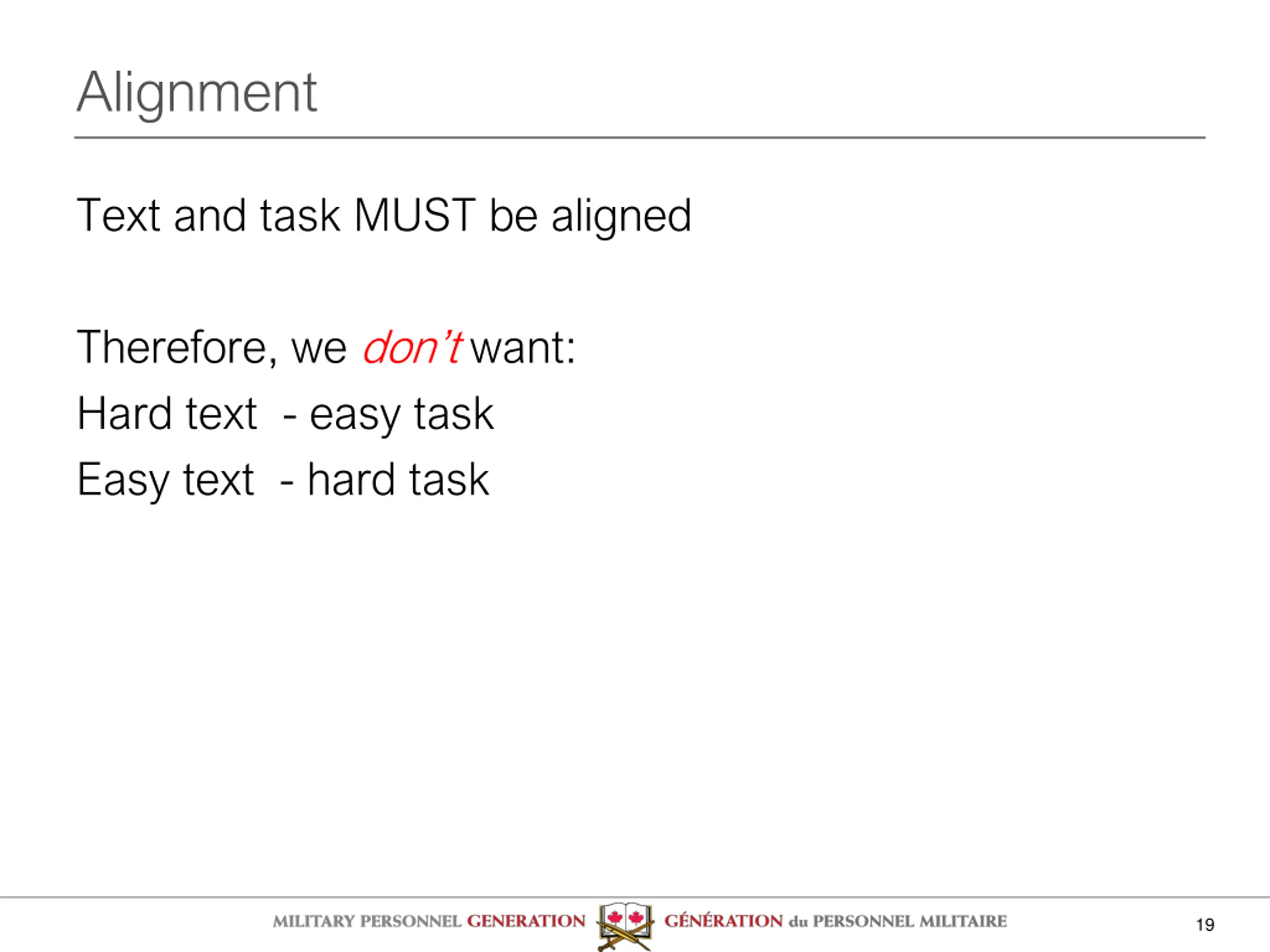 Alignment

Text and task MUST be aligned

Therefore, we don't want:
Hard text - easy task
Easy text - hard task

MILITARY PERSONNEL GENERATION GÉNÉRATION du PERSONNEL MILITAIRE

19